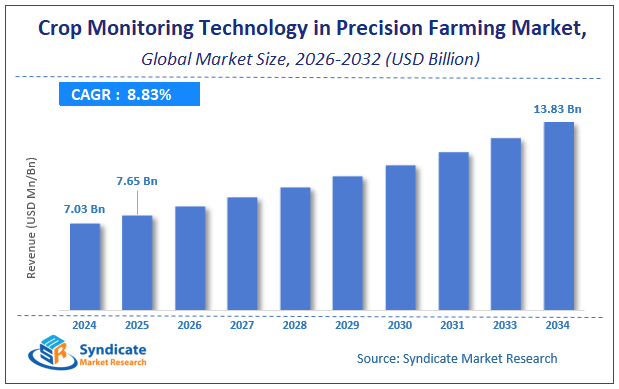 Crop Monitoring Technology in Precision Farming Market,

Global Market Size, 2026-2032 (USD Billion)

CAGR : 8.83%

Revenue (USD Mn/Bn)

7.03 Bn

7.65 Bn

13.83 Bn

2024 2025 2026 2027 2028 2029 2030 2031 2033 2034

Syndicate Market Research

Source: Syndicate Market Research